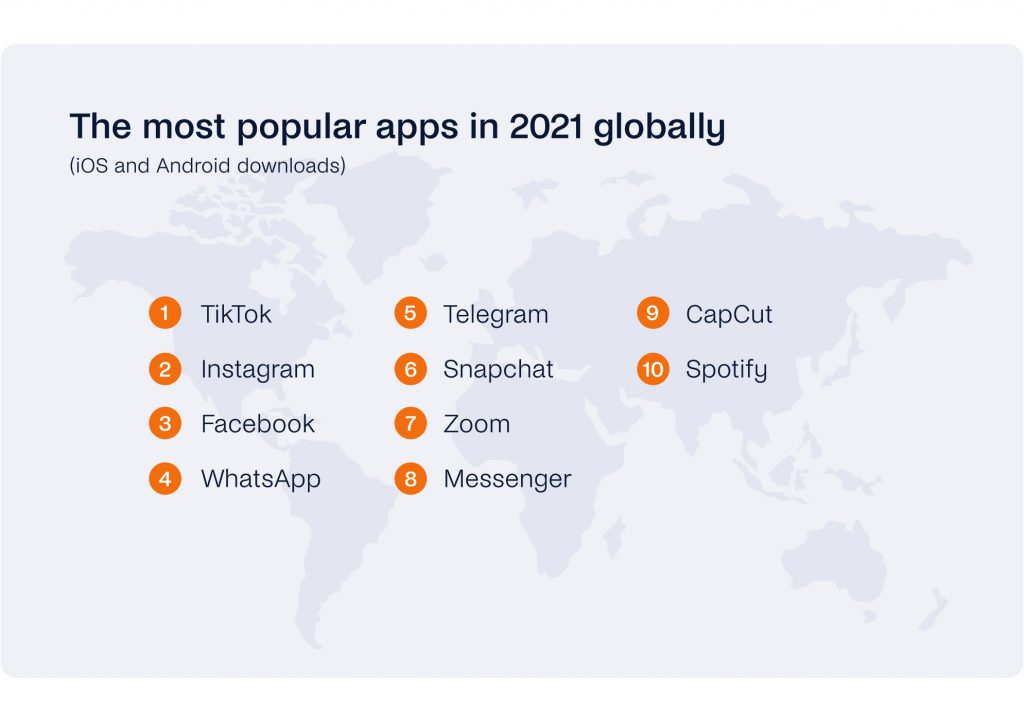 The most popular apps in 2021 globally
(iOS and Android downloads)

1 TikTok
2 Instagram
3 Facebook
4 WhatsApp

5 Telegram
6 Snapchat
7 Zoom
8 Messenger

9 CapCut
10 Spotify